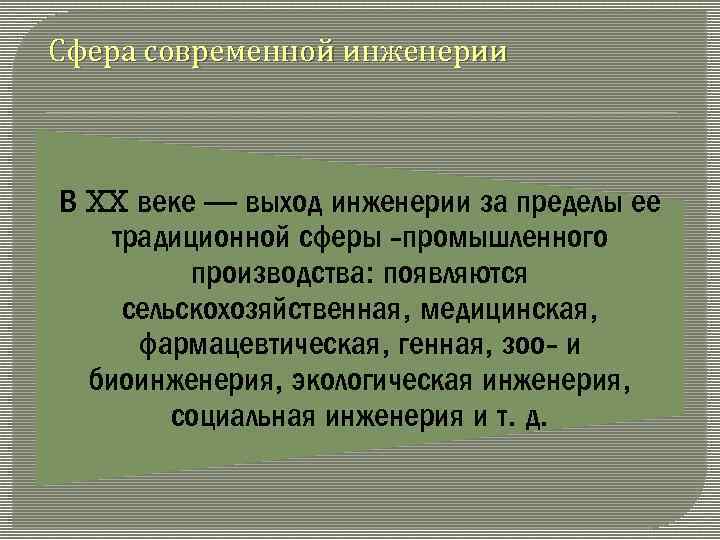 Сфера современной инженерии

В XX веке — выход инженерии за пределы ее традиционной сферы -промышленного производства: появляются сельскохозяйственная, медицинская, фармацевтическая, генная, зоо- и биоинженерия, экологическая инженерия, социальная инженерия и т. д.